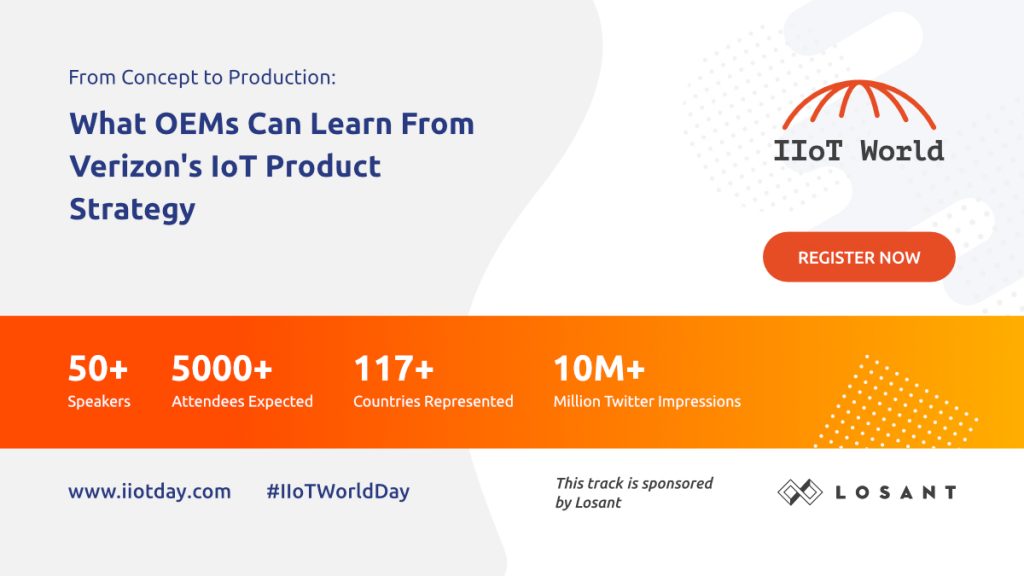 From Concept to Production:

What OEMs Can Learn From Verizon's IoT Product Strategy

IIoT World

REGISTER NOW

50+
Speakers

5000+
Attendees Expected

117+
Countries Represented

10M+
Million Twitter Impressions

www.iiotday.com

#IIoTWorldDay

This track is sponsored by Losant

LOSANT